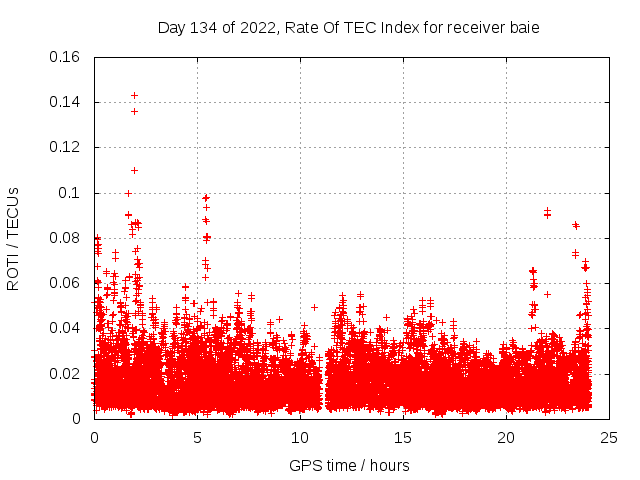 Day 134 of 2022, Rate Of TEC Index for receiver baie

ROTI / TECUs

0.16
0.14
0.12
0.1
0.08
0.06
0.04
0.02
0

0
5
10
15
20
25

GPS time / hours